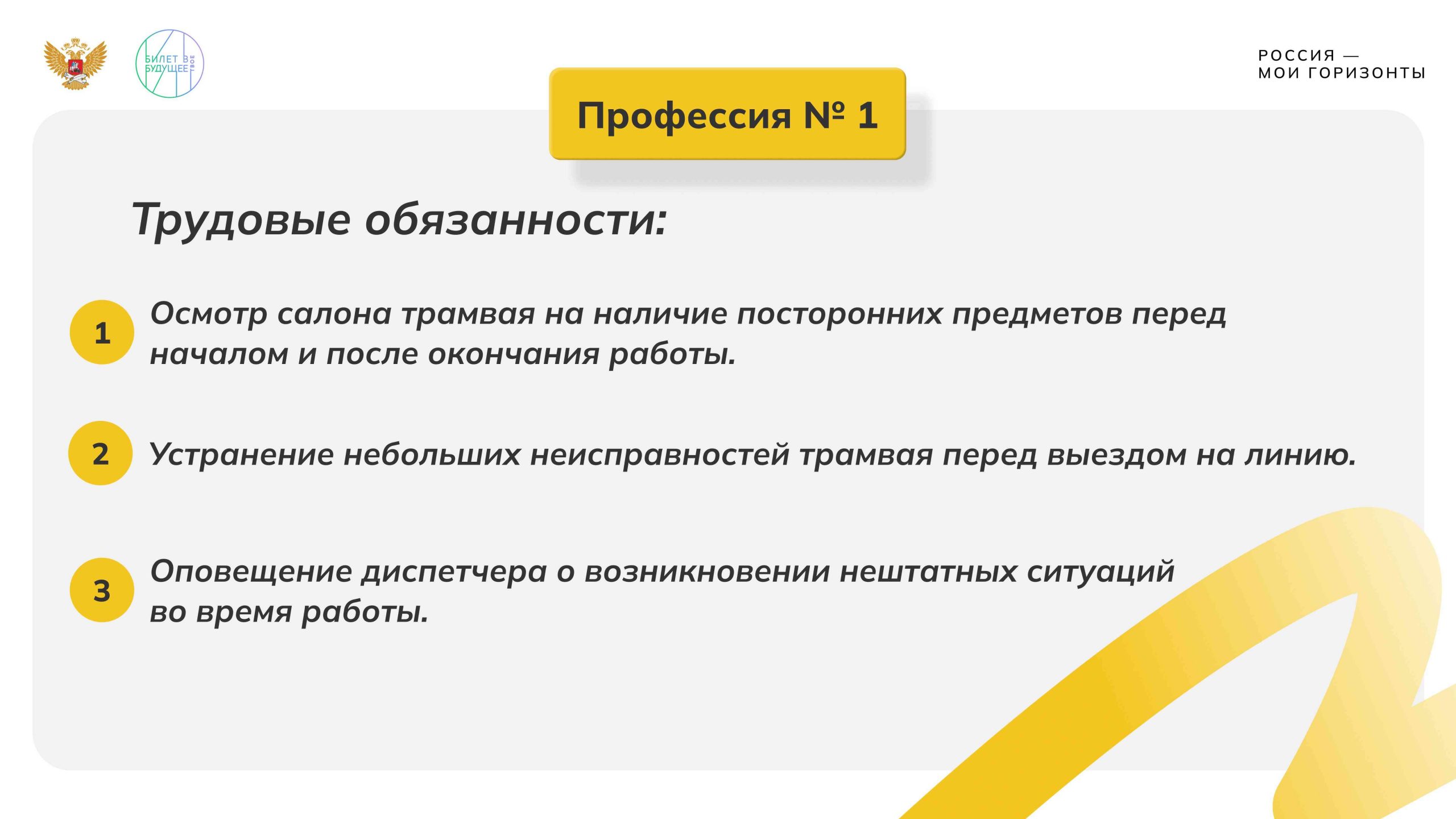 БИЛЕТ В БУДУЩЕЕ ТВОЕ

РОССИЯ — МОИ ГОРИЗОНТЫ

Профессия № 1

Трудовые обязанности:

1 Осмотр салона трамвая на наличие посторонних предметов перед началом и после окончания работы.

2 Устранение небольших неисправностей трамвая перед выездом на линию.

3 Оповещение диспетчера о возникновении нештатных ситуаций во время работы.